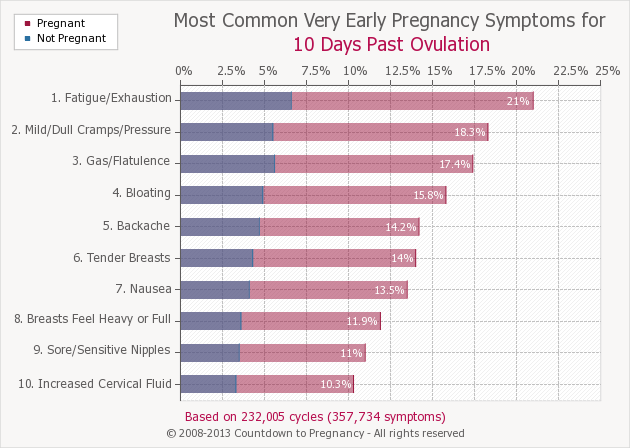 Pregnant
Not Pregnant

Most Common Very Early Pregnancy Symptoms for
10 Days Past Ovulation

0% 2.5% 5% 7.5% 10% 12.5% 15% 17.5% 20% 22.5% 25%

1. Fatigue/Exhaustion 21%
2. Mild/Dull Cramps/Pressure 18.3%
3. Gas/Flatulence 17.4%
4. Bloating 15.8%
5. Backache 14.2%
6. Tender Breasts 14%
7. Nausea 13.5%
8. Breasts Feel Heavy or Full 11.9%
9. Sore/Sensitive Nipples 11%
10. Increased Cervical Fluid 10.3%

Based on 232,005 cycles (357,734 symptoms)
© 2008-2013 Countdown to Pregnancy - All rights reserved